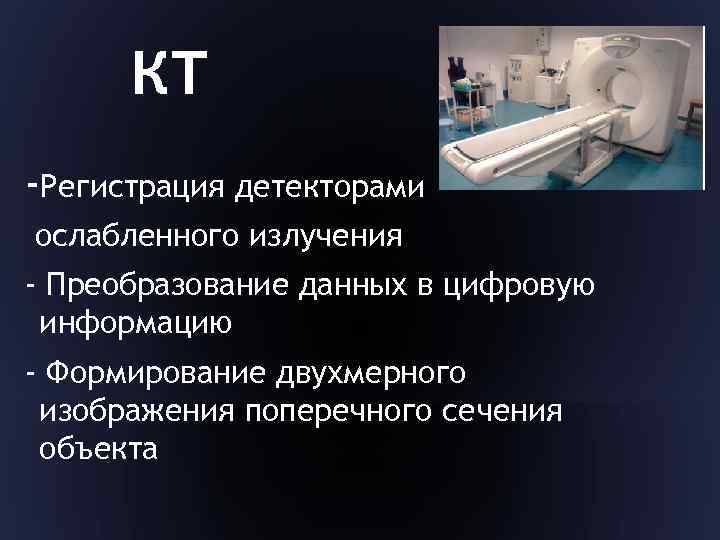 КТ

-Регистрация детекторами ослабленного излучения

- Преобразование данных в цифровую информацию

- Формирование двухмерного изображения поперечного сечения объекта